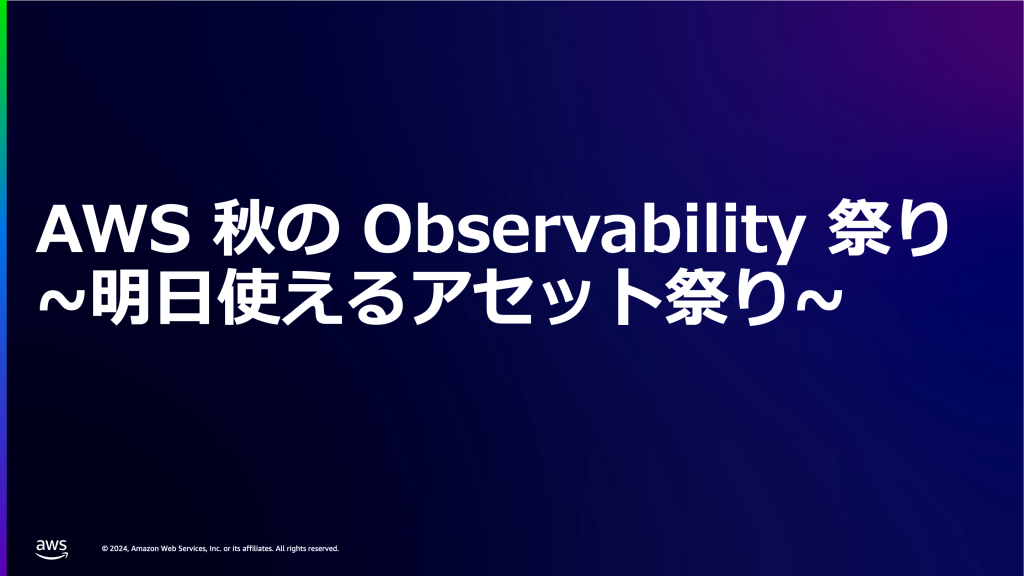 AWS 秋の Observability 祭り
~明日使えるアセット祭り~

aws

© 2024, Amazon Web Services, Inc. or its affiliates. All rights reserved.